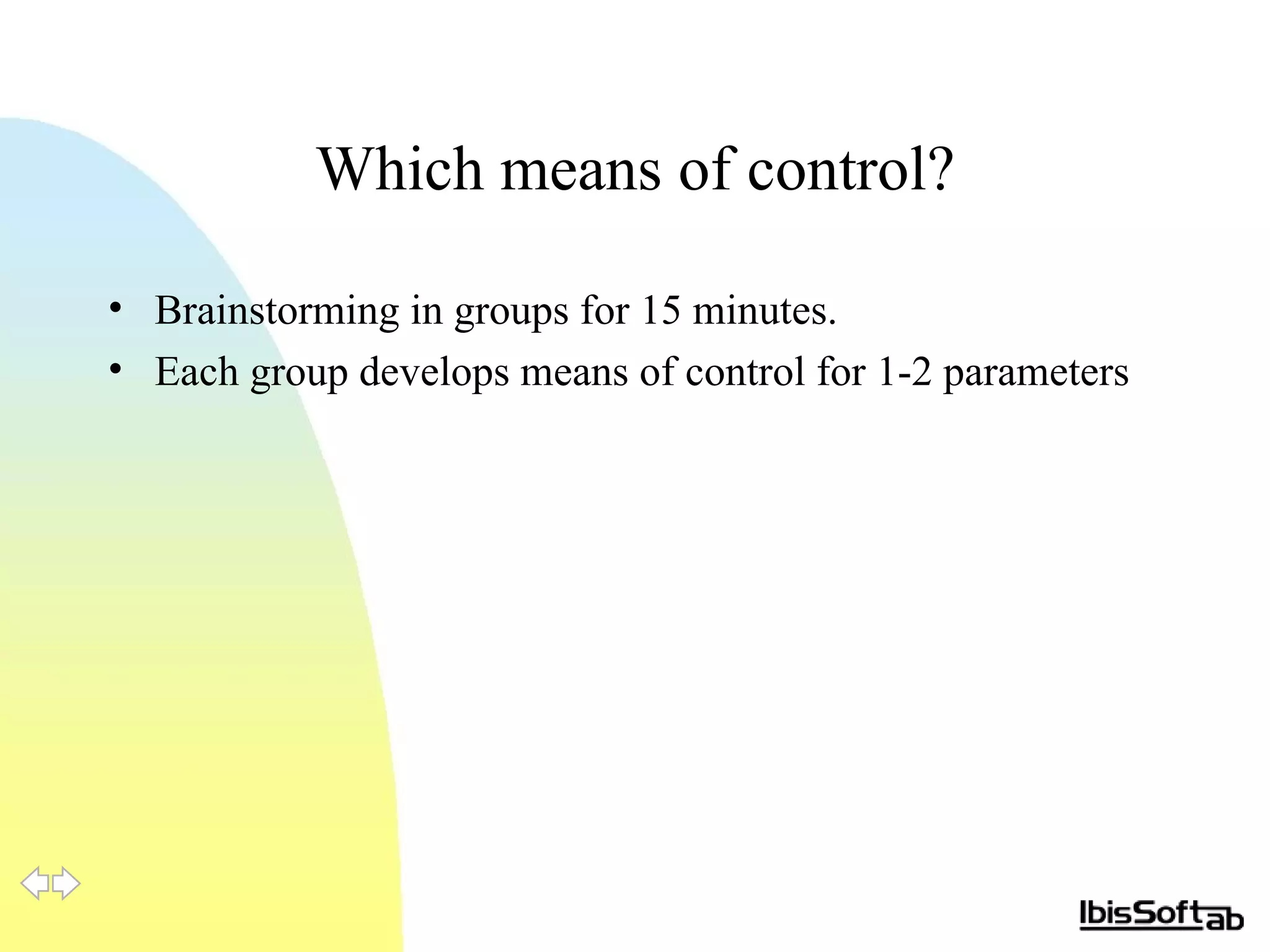 Which means of control?

• Brainstorming in groups for 15 minutes.
• Each group develops means of control for 1-2 parameters

IbisSoft ab